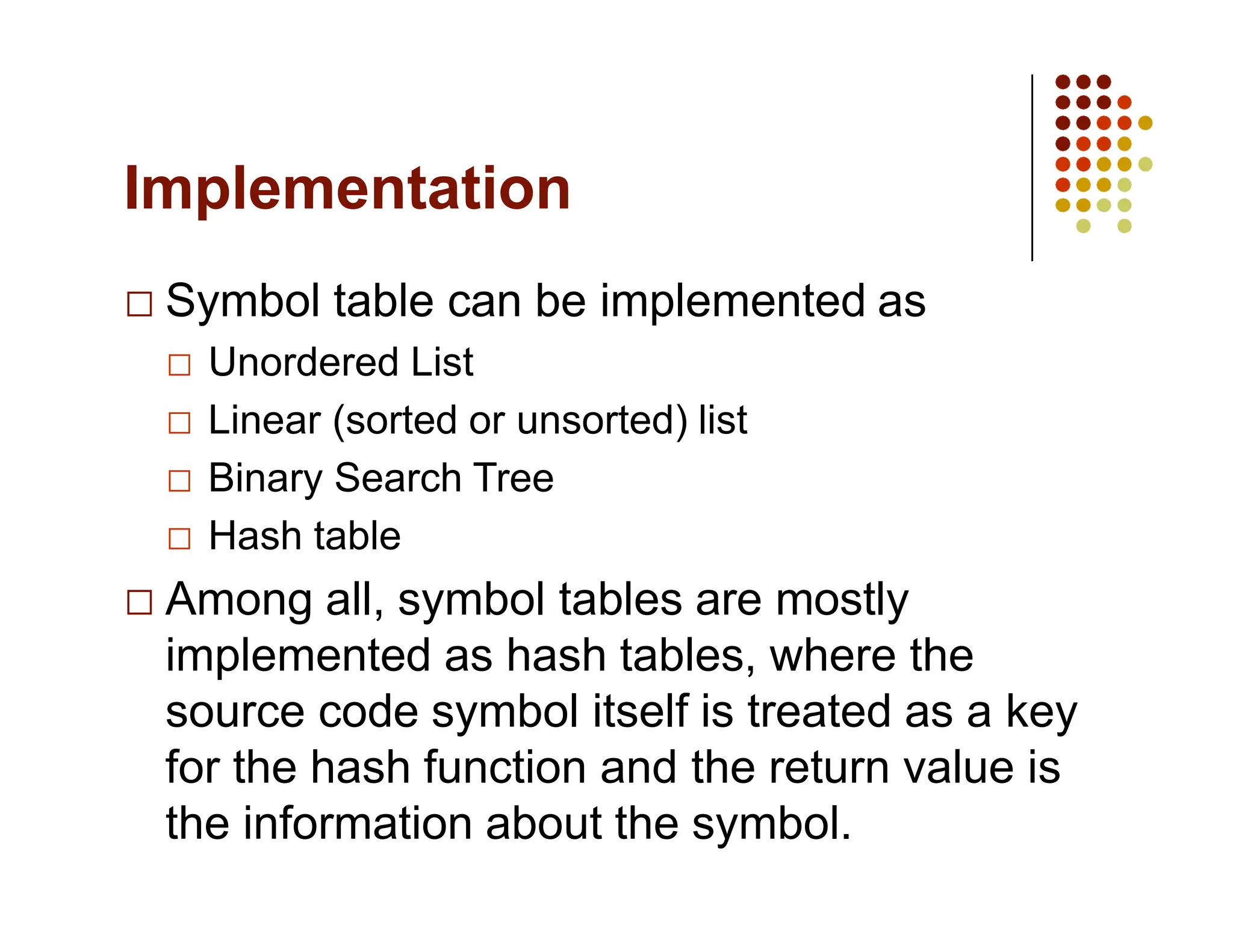 Implementation

□ Symbol table can be implemented as
□ Unordered List
□ Linear (sorted or unsorted) list
□ Binary Search Tree
□ Hash table

□ Among all, symbol tables are mostly implemented as hash tables, where the source code symbol itself is treated as a key for the hash function and the return value is the information about the symbol.